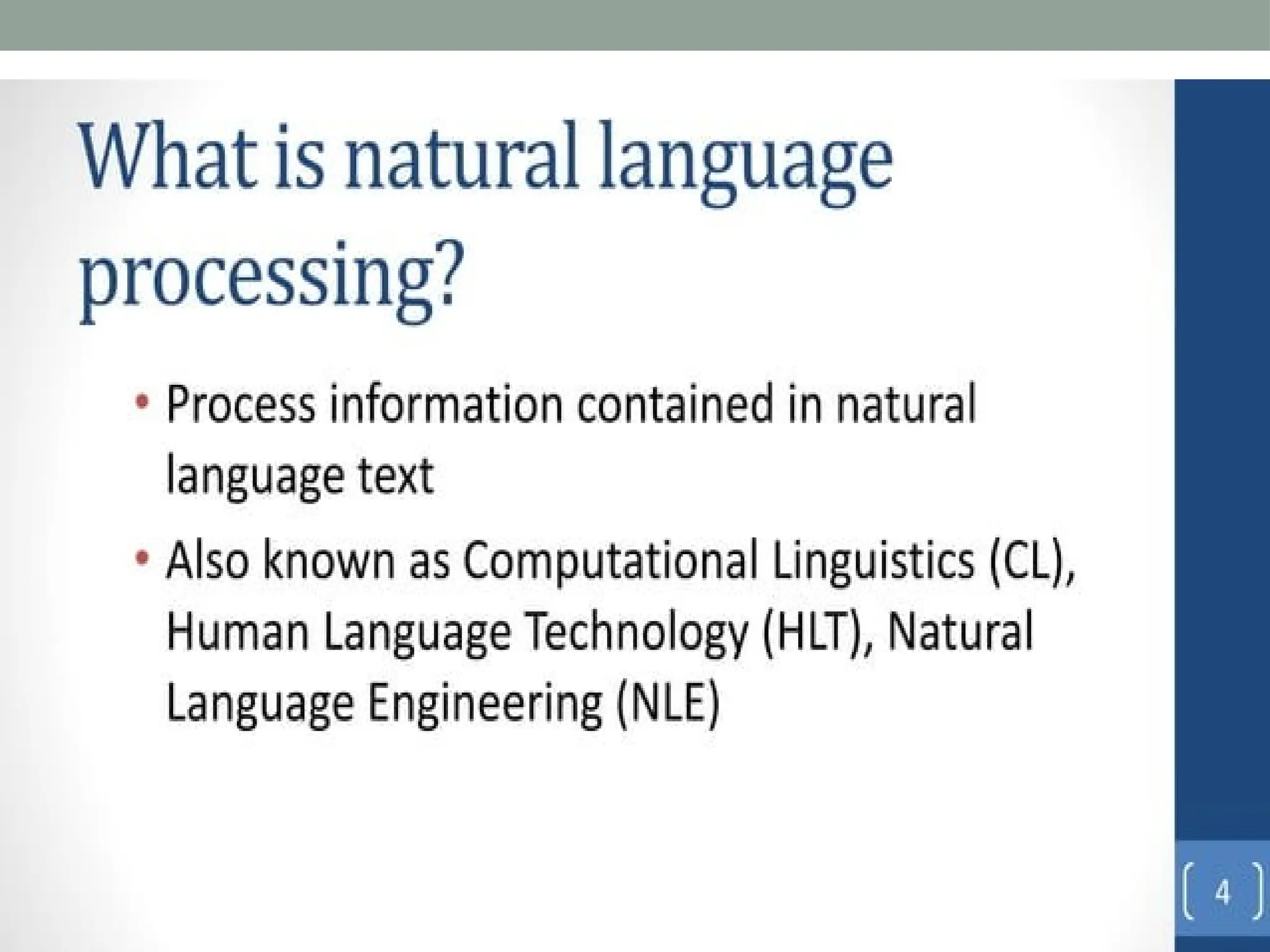 What is natural language processing?

• Process information contained in natural language text

• Also known as Computational Linguistics (CL), Human Language Technology (HLT), Natural Language Engineering (NLE)

4